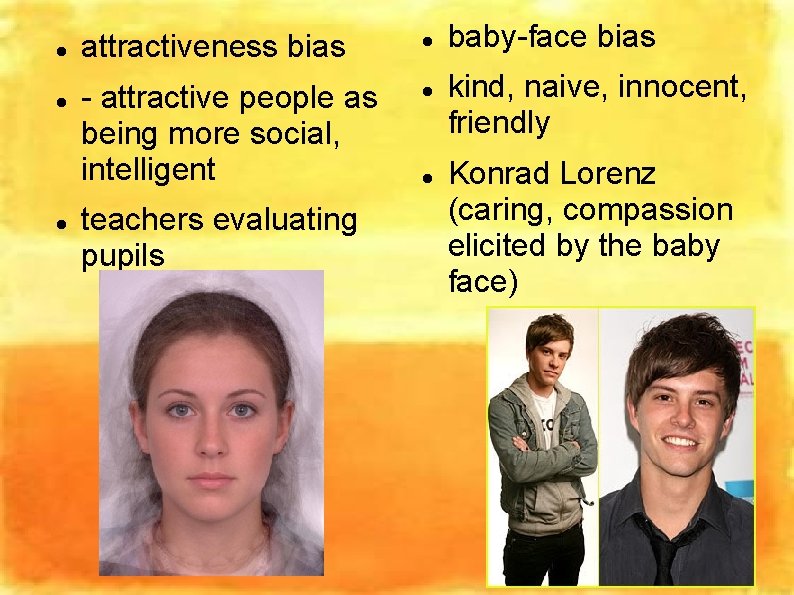 - attractiveness bias
- - attractive people as being more social, intelligent
- teachers evaluating pupils

- baby-face bias
- kind, naive, innocent, friendly
- Konrad Lorenz (caring, compassion elicited by the baby face)